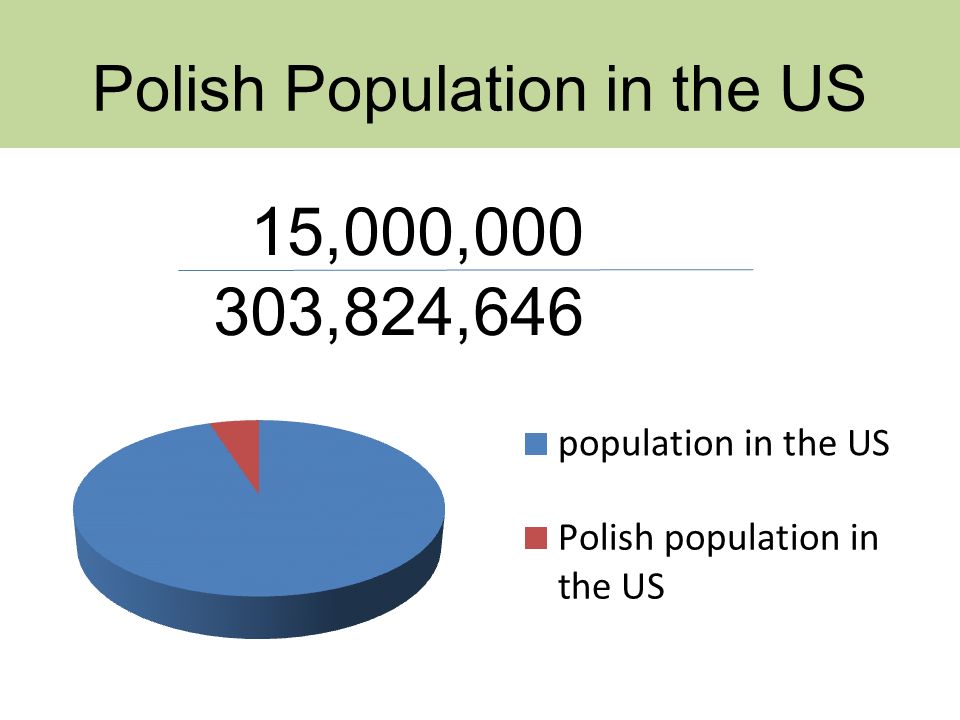 Polish Population in the US

$\frac{15,000,000}{303,824,646}$

population in the US

Polish population in the US